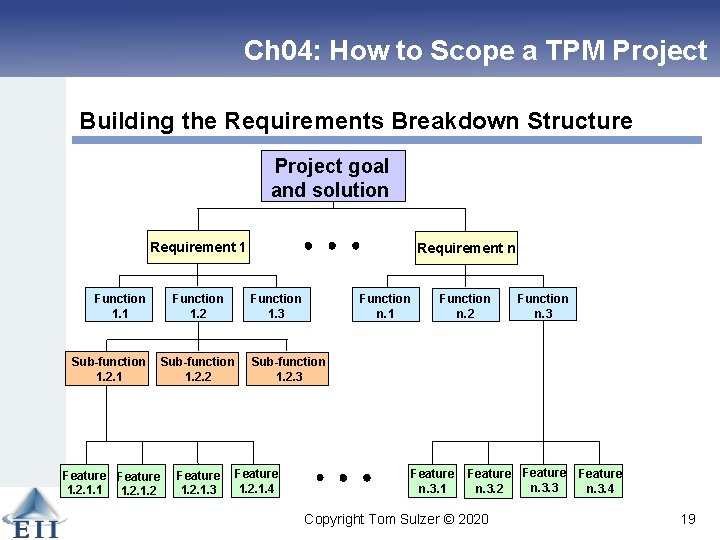 Ch04: How to Scope a TPM Project

Building the Requirements Breakdown Structure

Project goal and solution

Requirement 1

• • •

Requirement n

Function 1.1

Function 1.2

Function 1.3

Function n.1

Function n.2

Function n.3

Sub-function 1.2.1

Sub-function 1.2.2

Sub-function 1.2.3

Feature 1.2.1.1

Feature 1.2.1.2

Feature 1.2.1.3

Feature 1.2.1.4

• • •

Feature n.3.1

Feature n.3.2

Feature n.3.3

Feature n.3.4

EII

Copyright Tom Sulzer © 2020

19